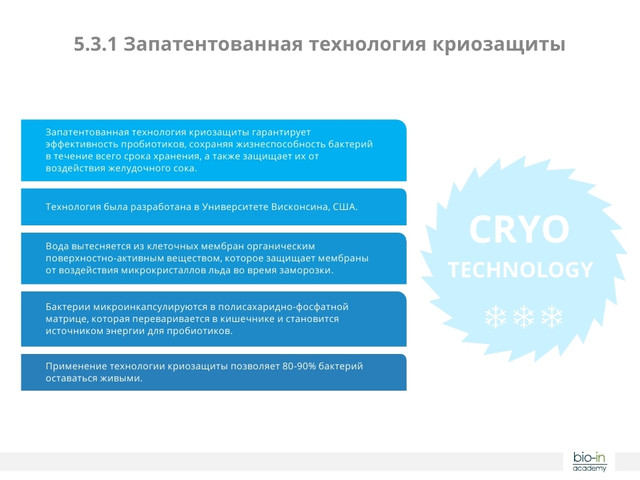 5.3.1 Запатентованная технология криозащиты

Запатентованная технология криозащиты гарантирует эффективность пробиотиков, сохраняя жизнеспособность бактерий в течение всего срока хранения, а также защищает их от воздействия желудочного сока.

Технология была разработана в Университете Висконсина, США.

Вода вытесняется из клеточных мембран органическим поверхностно-активным веществом, которое защищает мембраны от воздействия микрокристаллов льда во время заморозки.

Бактерии микроинкапсулируются в полисахаридно-фосфатной матрице, которая переваривается в кишечнике и становится источником энергии для пробиотиков.

Применение технологии криозащиты позволяет 80-90% бактерий оставаться живыми.

CRYO
TECHNOLOGY

bio-in
academy